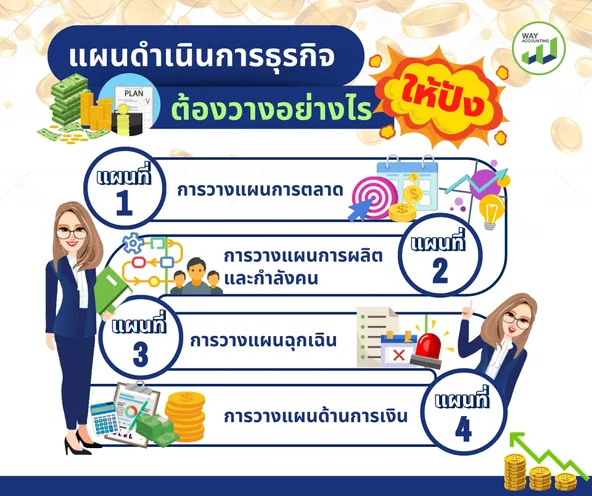 WAY ACCOUNTING

แผนดำเนินการธุรกิจ

PLAN

ต้องวางอย่างไร

ให้ปัง

แผนที่ 1

การวางแผนการตลาด

แผนที่ 2

การวางแผนการผลิต และกำลังคน

แผนที่ 3

การวางแผนฉุกเฉิน

แผนที่ 4

การวางแผนด้านการเงิน